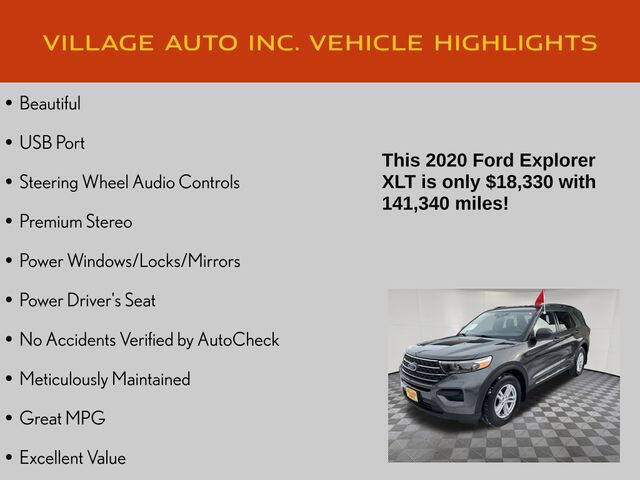 VILLAGE AUTO INC. VEHICLE HIGHLIGHTS

• Beautiful

• USB Port

• Steering Wheel Audio Controls

• Premium Stereo

• Power Windows/Locks/Mirrors

• Power Driver's Seat

• No Accidents Verified by AutoCheck

• Meticulously Maintained

• Great MPG

• Excellent Value

This 2020 Ford Explorer XLT is only $18,330 with 141,340 miles!